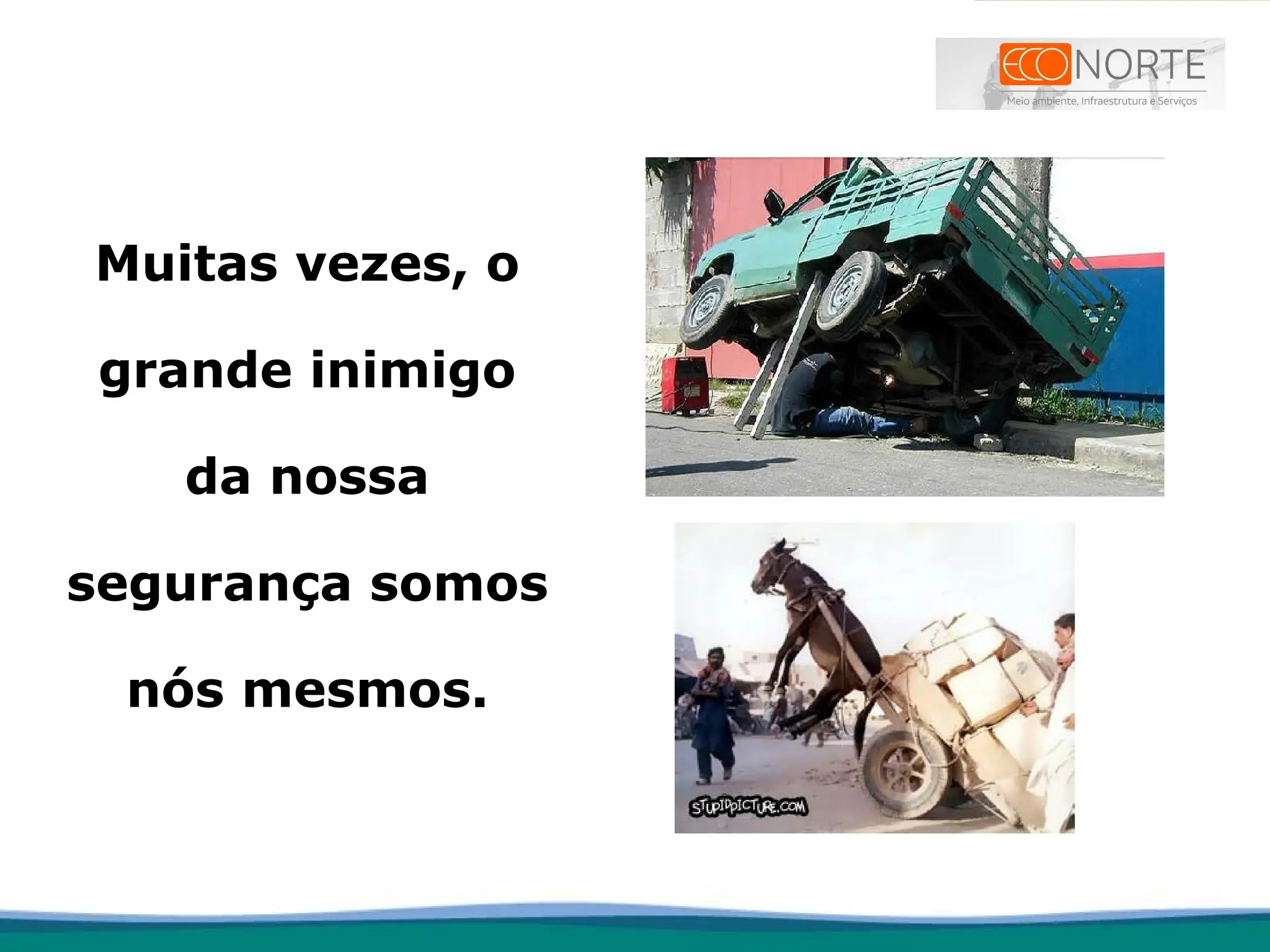 ECONORTE
Meio ambiente, Infraestrutura e Serviços

Muitas vezes, o grande inimigo da nossa segurança somos nós mesmos.

STUPIDPICTURE.COM